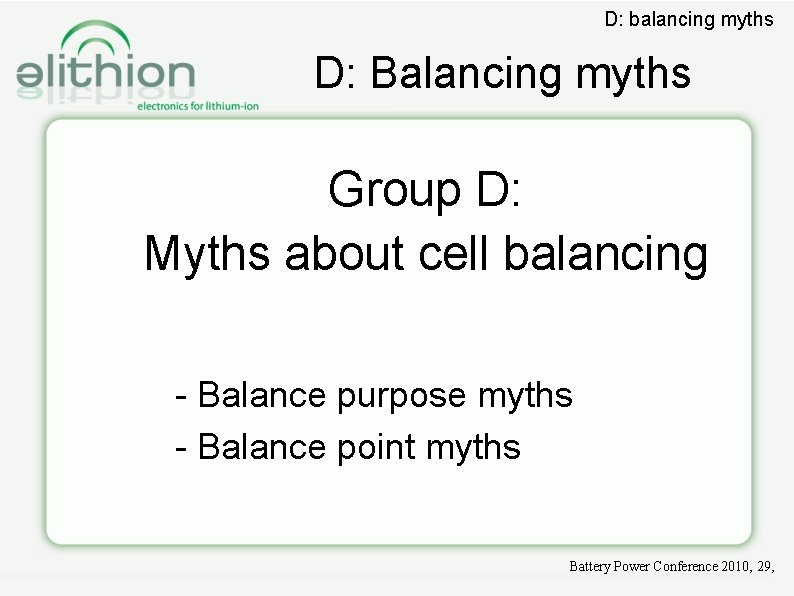 D: balancing myths

elithion
electronics for lithium-ion

D: Balancing myths

Group D:
Myths about cell balancing

- Balance purpose myths
- Balance point myths

Battery Power Conference 2010, 29,